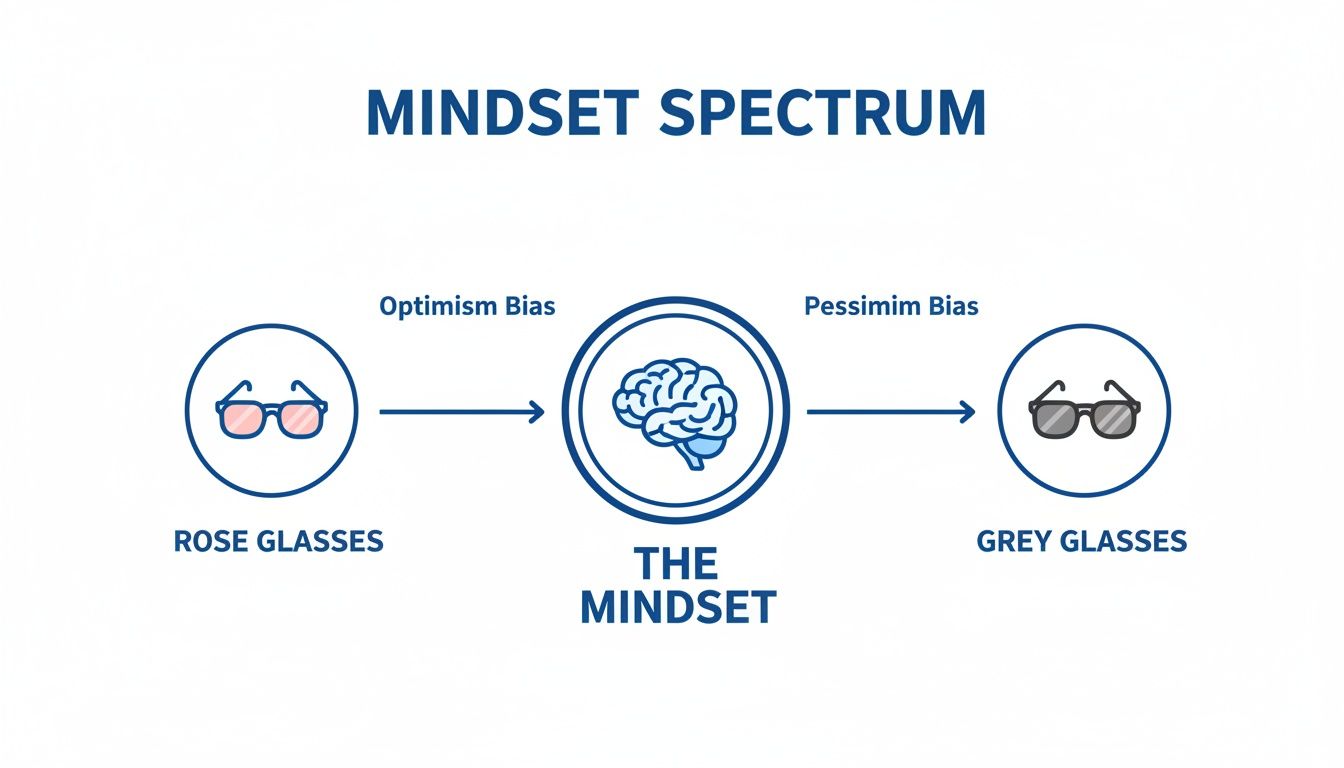 MINDSET SPECTRUM

Optimism Bias

Pessimim Bias

ROSE GLASSES

THE MINDSET

GREY GLASSES